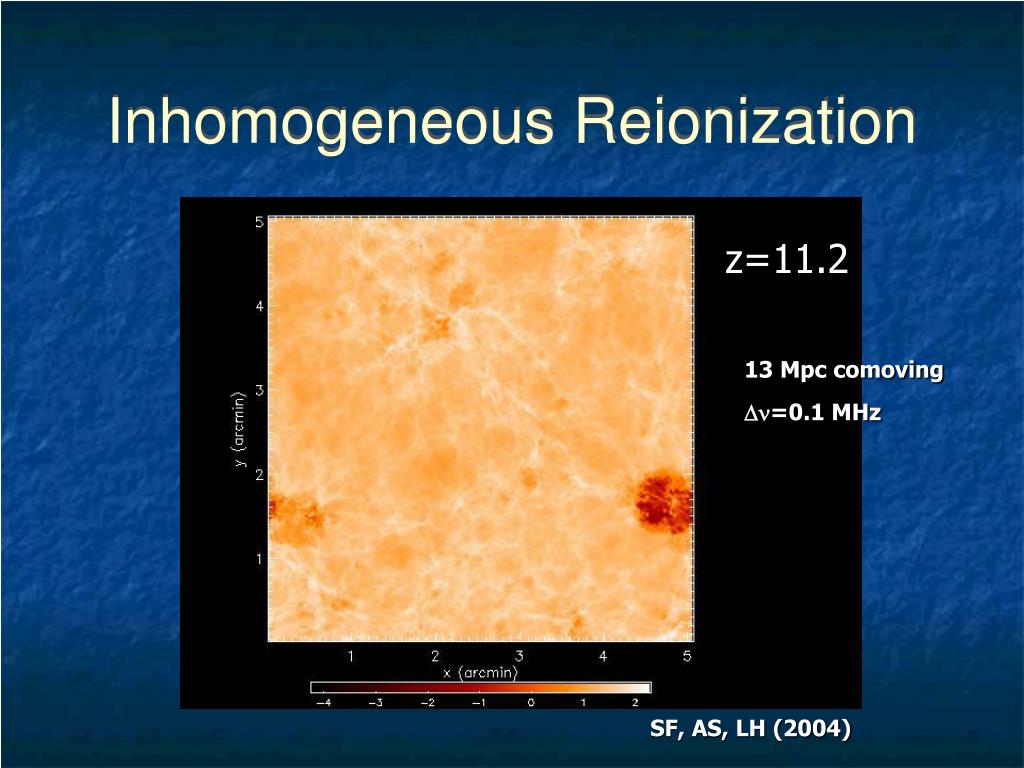 Inhomogeneous Reionization

5
4
3
2
1
y (arcmin)
1
2
3
4
5
x (arcmin)
−4
−3
−2
−1
0
1
2

z=11.2

13 Mpc comoving
$\Delta\nu$=0.1 MHz

SF, AS, LH (2004)